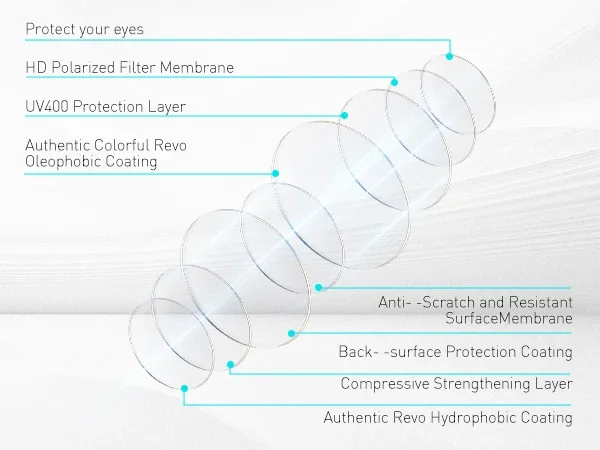 Protect your eyes

HD Polarized Filter Membrane

UV400 Protection Layer

Authentic Colorful Revo Oleophobic Coating

Anti- -Scratch and Resistant SurfaceMembrane

Back- -surface Protection Coating

Compressive Strengthening Layer

Authentic Revo Hydrophobic Coating